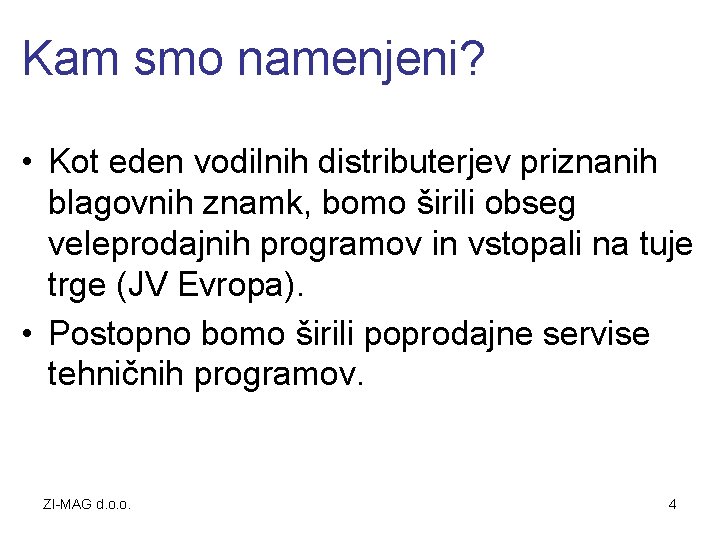 Kam smo namenjeni?

• Kot eden vodilnih distributerjev priznanih blagovnih znamk, bomo širili obseg veleprodajnih programov in vstopali na tuje trge (JV Evropa).
• Postopno bomo širili poprodajne servise tehničnih programov.

ZI-MAG d.o.o.

4